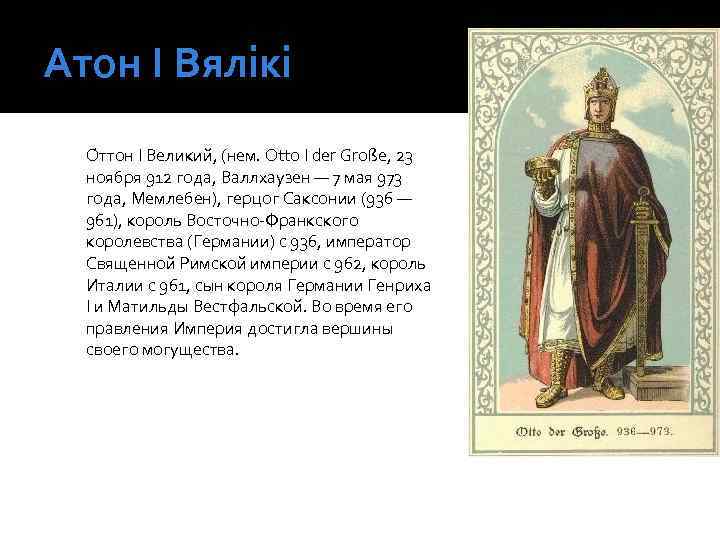 Атон I Вялікі

Оттон I Великий, (нем. Otto I der Große, 23 ноября 912 года, Валлхаузен — 7 мая 973 года, Мемлебен), герцог Саксонии (936 — 961), король Восточно-Франкского королевства (Германии) с 936, император Священной Римской империи с 962, король Италии с 961, сын короля Германии Генриха I и Матильды Вестфальской. Во время его правления Империя достигла вершины своего могущества.

Otto der Große. 936—973.